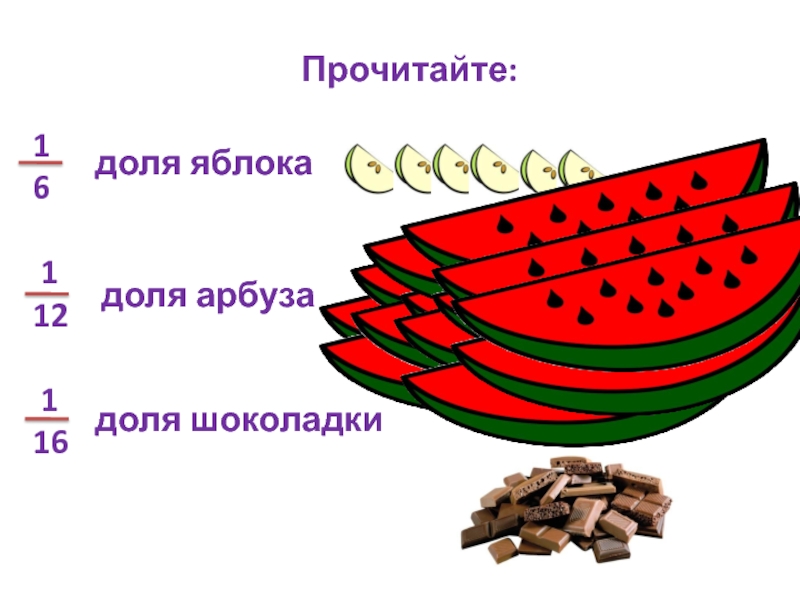 Прочитайте:

$\frac{1}{6}$ доля яблока

$\frac{1}{12}$ доля арбуза

$\frac{1}{16}$ доля шоколадки